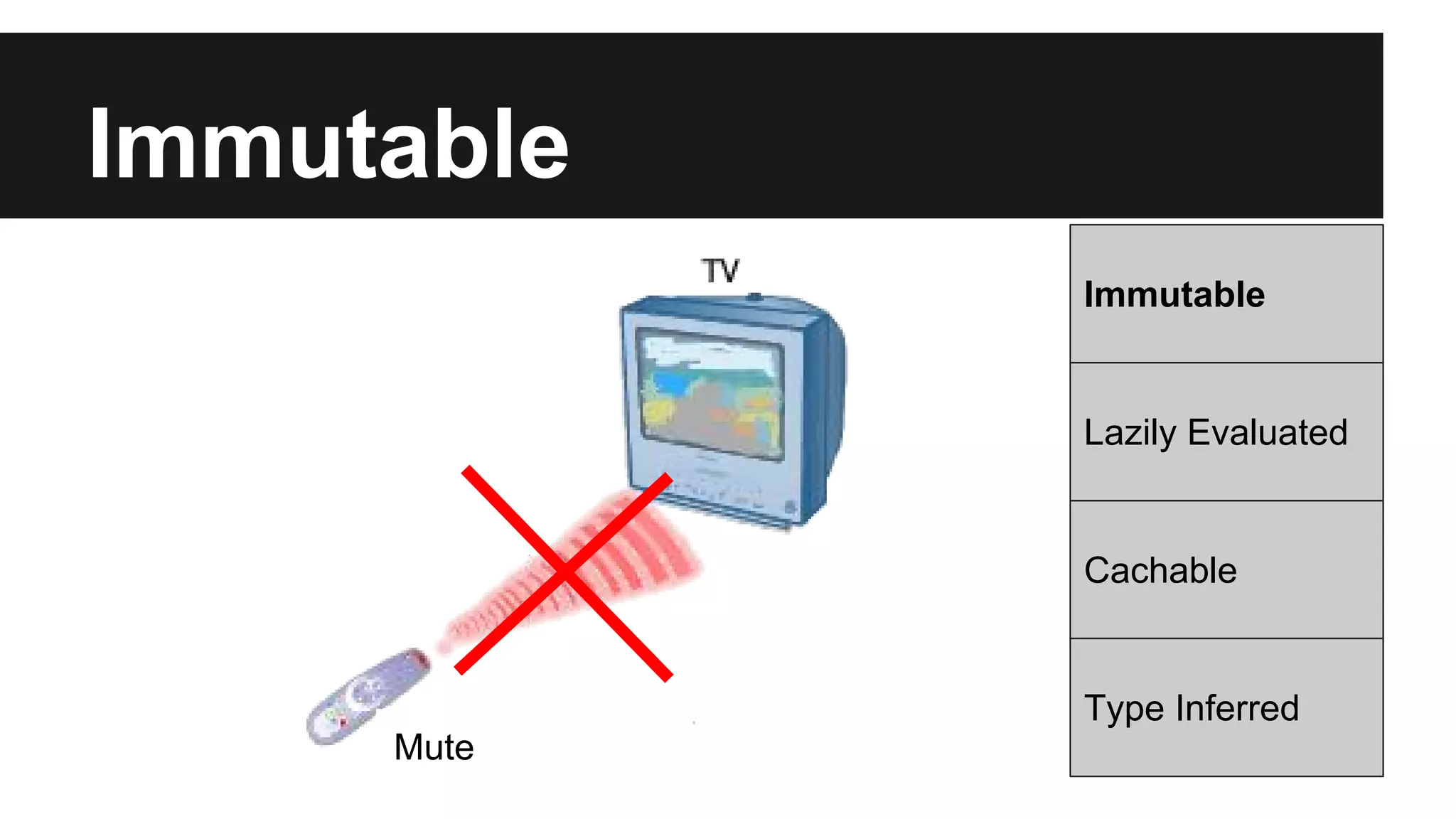 Immutable

TV

Mute

Immutable

Lazily Evaluated

Cachable

Type Inferred